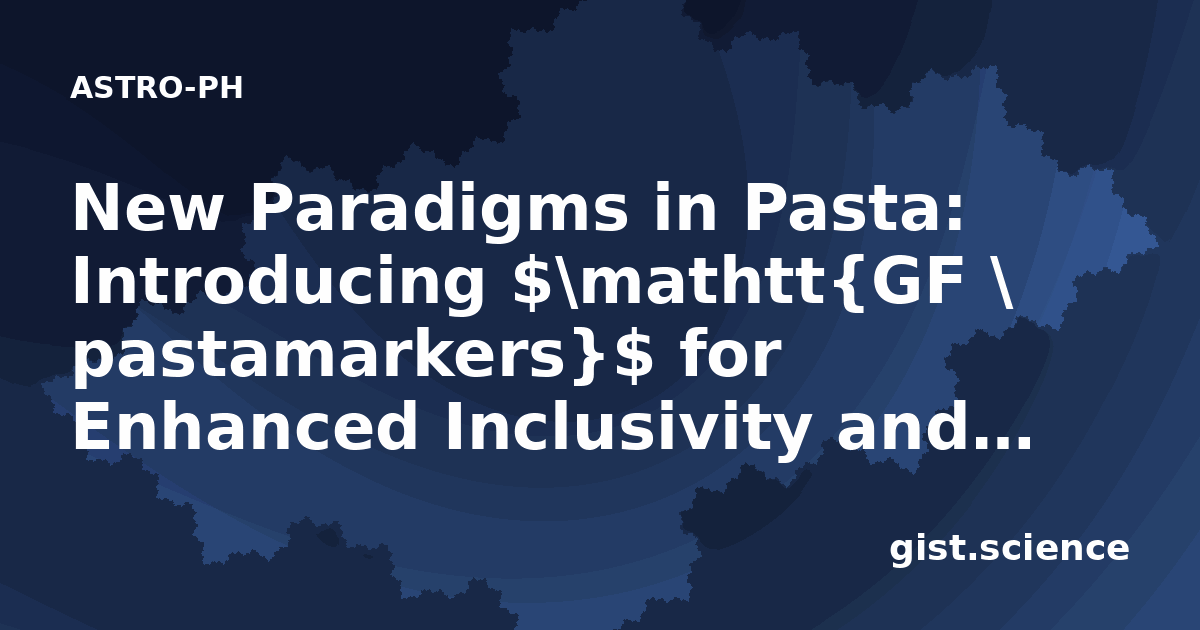 ASTRO-PH

New Paradigms in Pasta: Introducing $\mathtt{GF \ pastamarkers}$ for Enhanced Inclusivity and...

gist.science